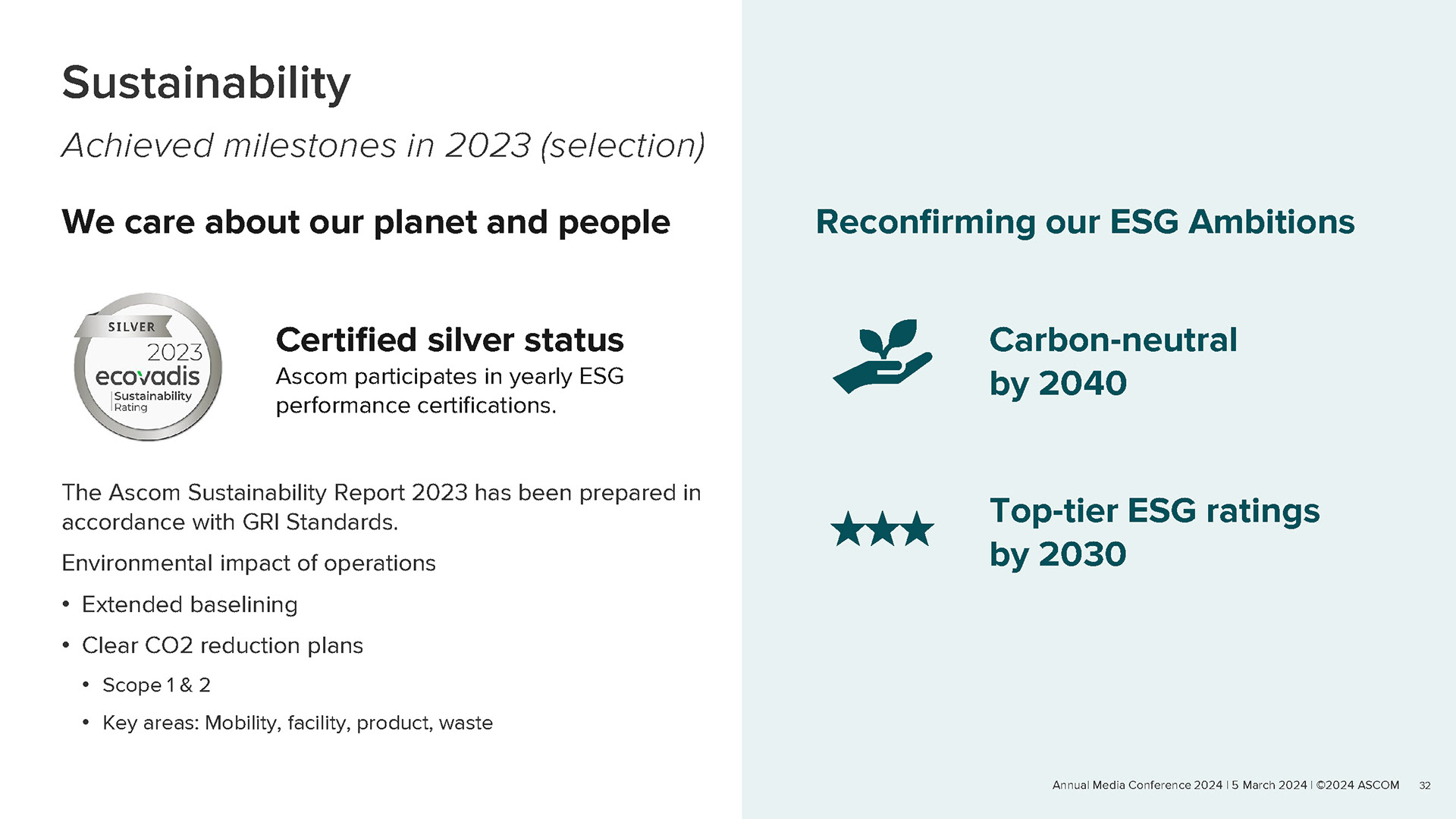 Sustainability

Achieved milestones in 2023 (selection)

We care about our planet and people

SILVER
2023
ecovadis
Sustainability Rating

Certified silver status
Ascom participates in yearly ESG performance certifications.

The Ascom Sustainability Report 2023 has been prepared in accordance with GRI Standards.

Environmental impact of operations

• Extended baselining
• Clear CO2 reduction plans
  • Scope 1 & 2
  • Key areas: Mobility, facility, product, waste

Reconfirming our ESG Ambitions

Carbon-neutral by 2040

Top-tier ESG ratings by 2030

Annual Media Conference 2024 | 5 March 2024 | ©2024 ASCOM 32